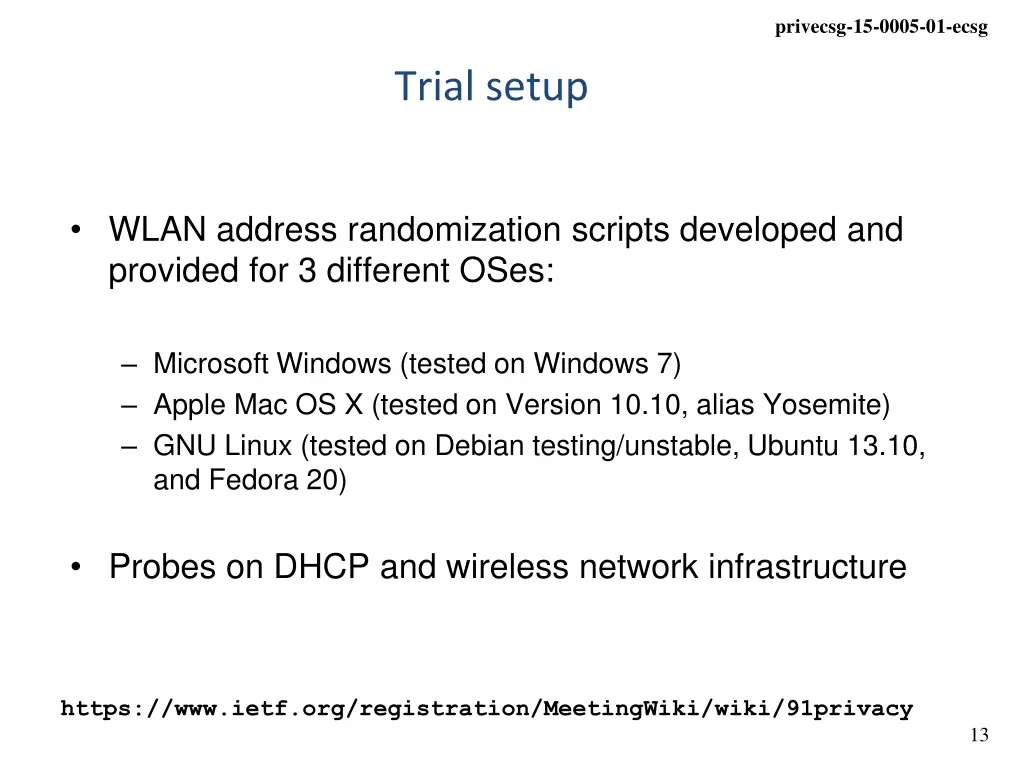 privecsg-15-0005-01-ecsg

Trial setup

• WLAN address randomization scripts developed and provided for 3 different OSes:

– Microsoft Windows (tested on Windows 7)
– Apple Mac OS X (tested on Version 10.10, alias Yosemite)
– GNU Linux (tested on Debian testing/unstable, Ubuntu 13.10, and Fedora 20)

• Probes on DHCP and wireless network infrastructure

https://www.ietf.org/registration/MeetingWiki/wiki/91privacy

13